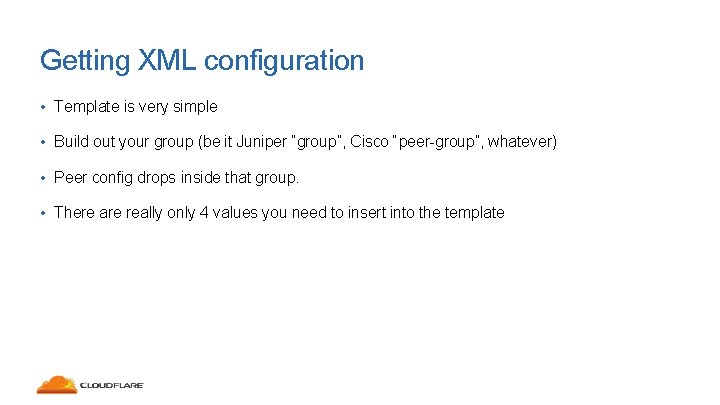 Getting XML configuration

• Template is very simple

• Build out your group (be it Juniper "group", Cisco "peer-group", whatever)

• Peer config drops inside that group.

• There are really only 4 values you need to insert into the template

CLOUDFLARE